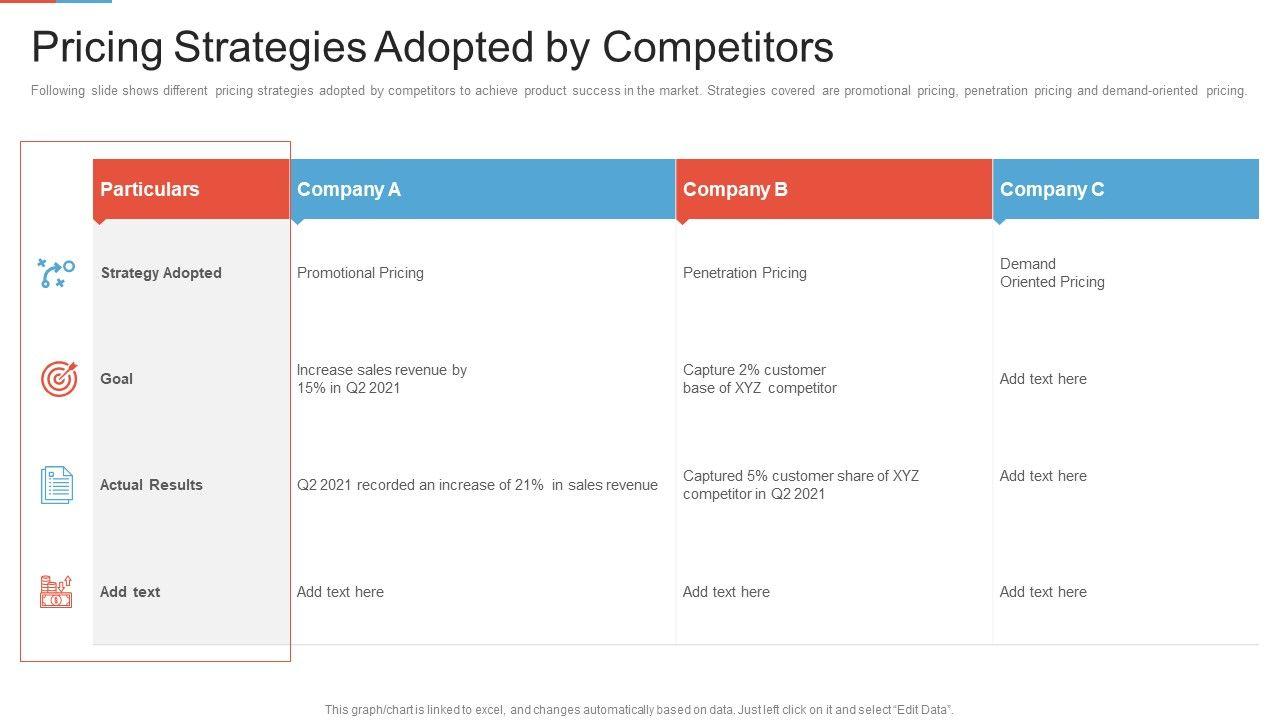 Pricing Strategies Adopted by Competitors

Following slide shows different pricing strategies adopted by competitors to achieve product success in the market. Strategies covered are promotional pricing, penetration pricing and demand-oriented pricing.

| Particulars | Company A | Company B | Company C |
|---|---|---|---|
| Strategy Adopted | Promotional Pricing | Penetration Pricing | Demand Oriented Pricing |
| Goal | Increase sales revenue by 15% in Q2 2021 | Capture 2% customer base of XYZ competitor | Add text here |
| Actual Results | Q2 2021 recorded an increase of 21% in sales revenue | Captured 5% customer share of XYZ competitor in Q2 2021 | Add text here |
| Add text | Add text here | Add text here | Add text here |

This graph/chart is linked to excel, and changes automatically based on data. Just left click on it and select "Edit Data".